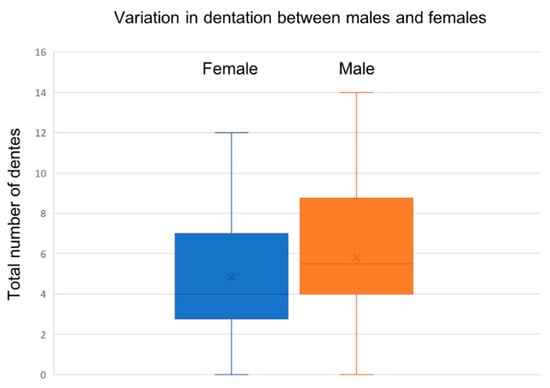 Variation in dentation between males and females

Total number of dentes

16
14
12
10
8
6
4
2
0

Female

Male